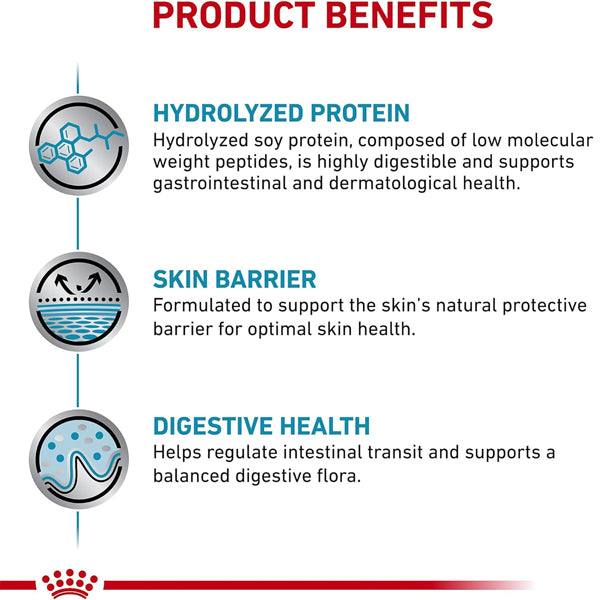 PRODUCT BENEFITS

HYDROLYZED PROTEIN

Hydrolyzed soy protein, composed of low molecular weight peptides, is highly digestible and supports gastrointestinal and dermatological health.

SKIN BARRIER

Formulated to support the skin's natural protective barrier for optimal skin health.

DIGESTIVE HEALTH

Helps regulate intestinal transit and supports a balanced digestive flora.